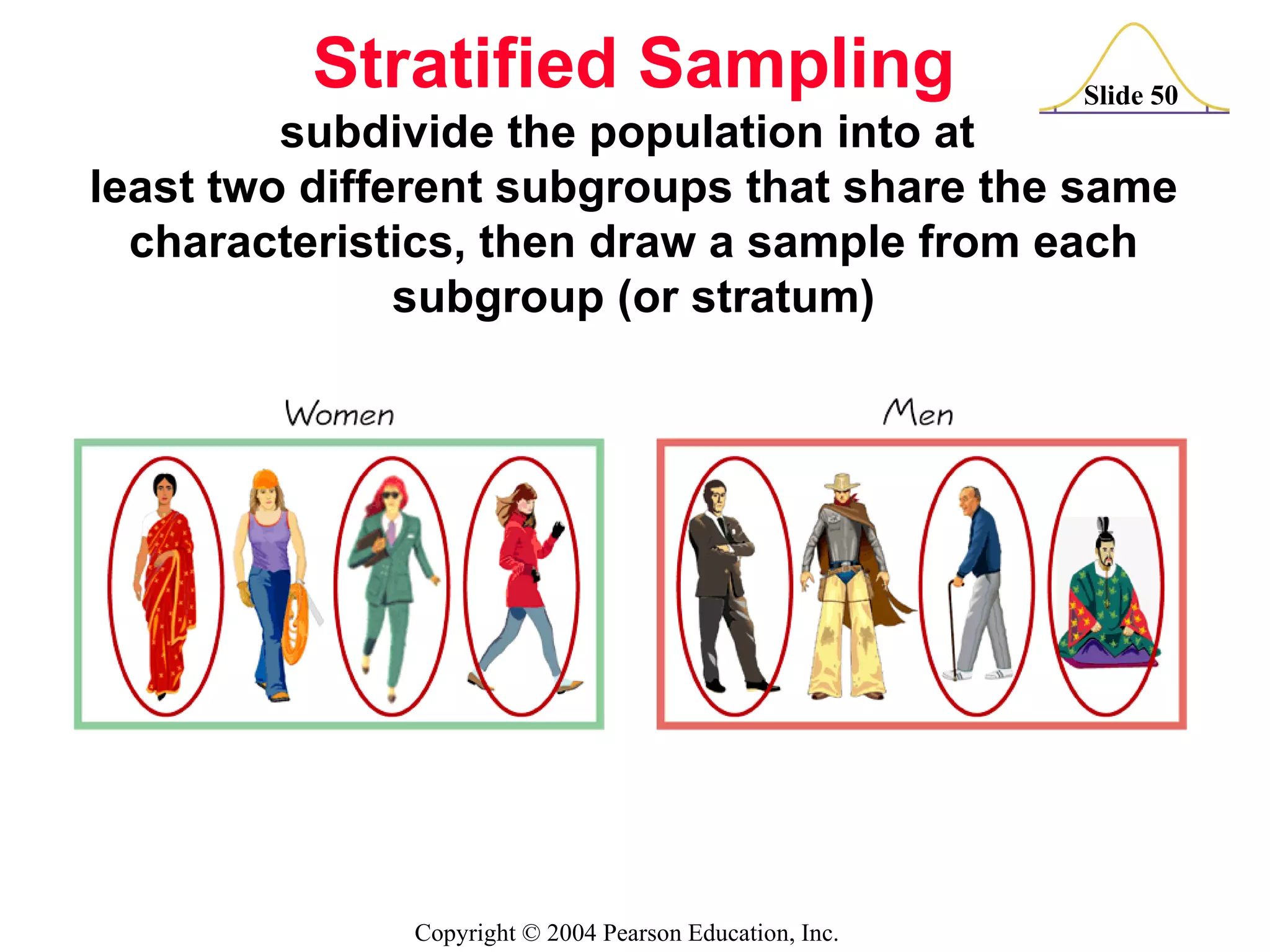 Stratified Sampling

Slide 50

subdivide the population into at least two different subgroups that share the same characteristics, then draw a sample from each subgroup (or stratum)

Women

Men

Copyright © 2004 Pearson Education, Inc.